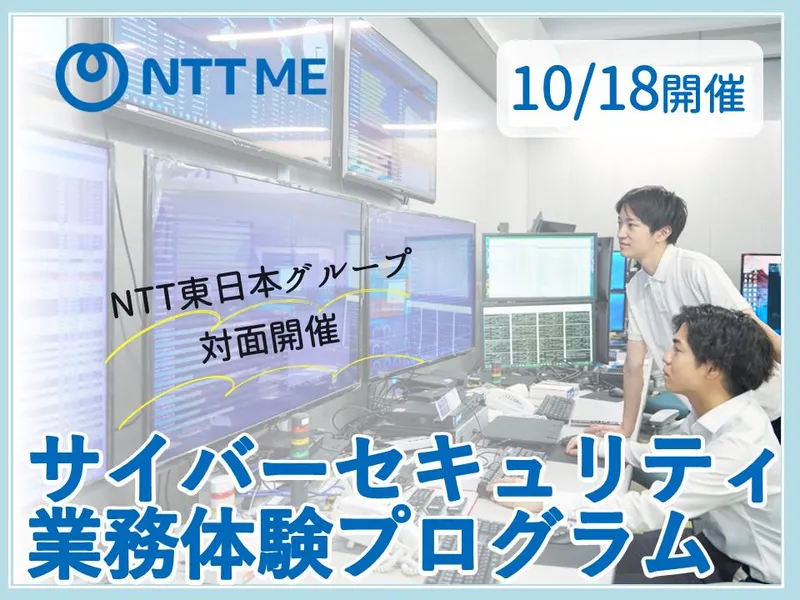 NTT ME

10/18開催

NTT東日本グループ
対面開催

サイバーセキュリティ
業務体験プログラム